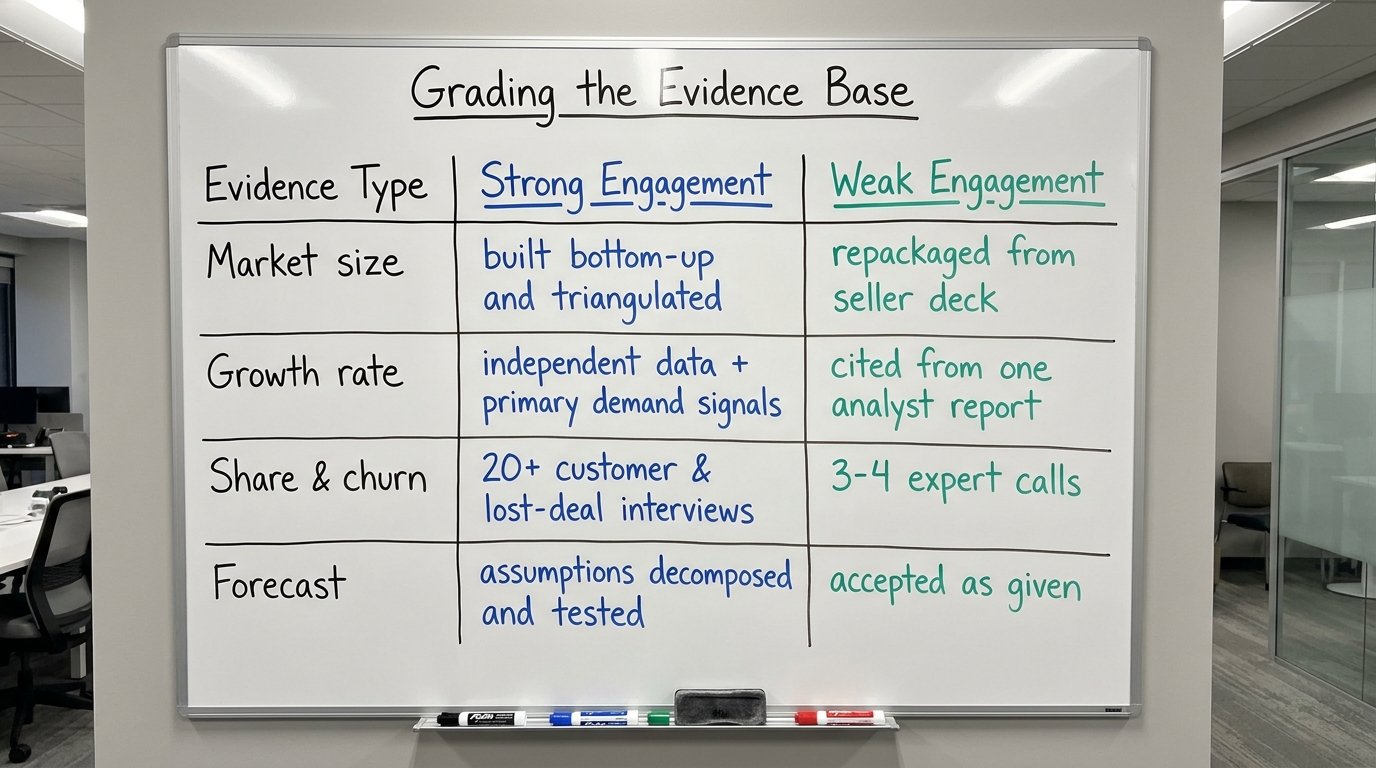 Grading the Evidence Base

| Evidence Type | Strong Engagement | Weak Engagement |
|---|---|---|
| Market size | built bottom-up and triangulated | repackaged from seller deck |
| Growth rate | independent data + primary demand signals | cited from one analyst report |
| Share & churn | 20+ customer & lost-deal interviews | 3-4 expert calls |
| Forecast | assumptions decomposed and tested | accepted as given |